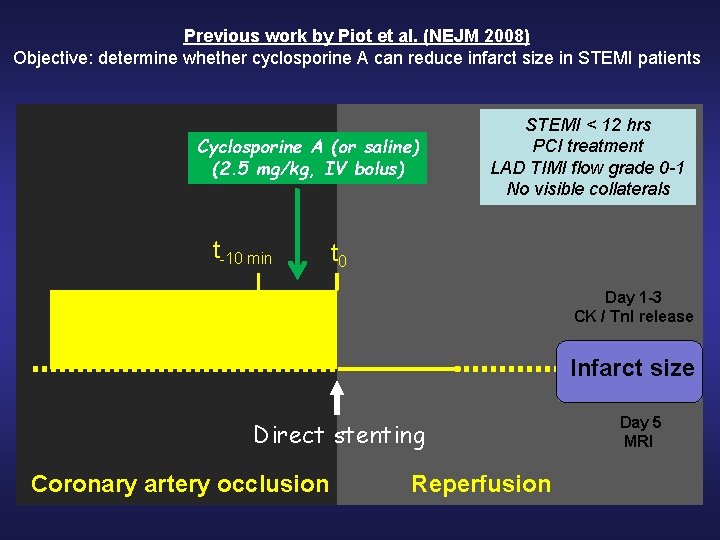 Previous work by Piot et al. (NEJM 2008)
Objective: determine whether cyclosporine A can reduce infarct size in STEMI patients

Cyclosporine A (or saline)
(2.5 mg/kg, IV bolus)

STEMI < 12 hrs
PCI treatment
LAD TIMI flow grade 0-1
No visible collaterals

$t_{-10\ min}$

$t_0$

Day 1-3
CK / TnI release

Infarct size

Direct stenting

Day 5
MRI

Coronary artery occlusion

Reperfusion